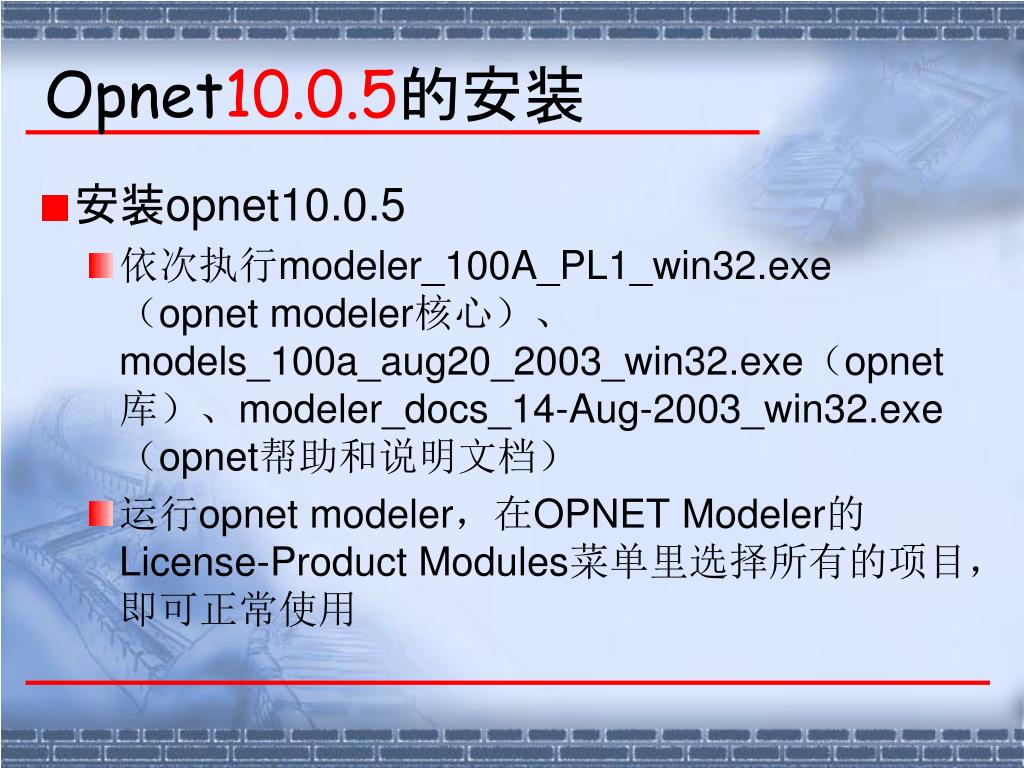 Opnet10.0.5的安装

安装opnet10.0.5

依次执行modeler_100A_PL1_win32.exe（opnet modeler核心）、models_100a_aug20_2003_win32.exe（opnet库）、modeler_docs_14-Aug-2003_win32.exe（opnet帮助和说明文档）

运行opnet modeler，在OPNET Modeler的License-Product Modules菜单里选择所有的项目，即可正常使用